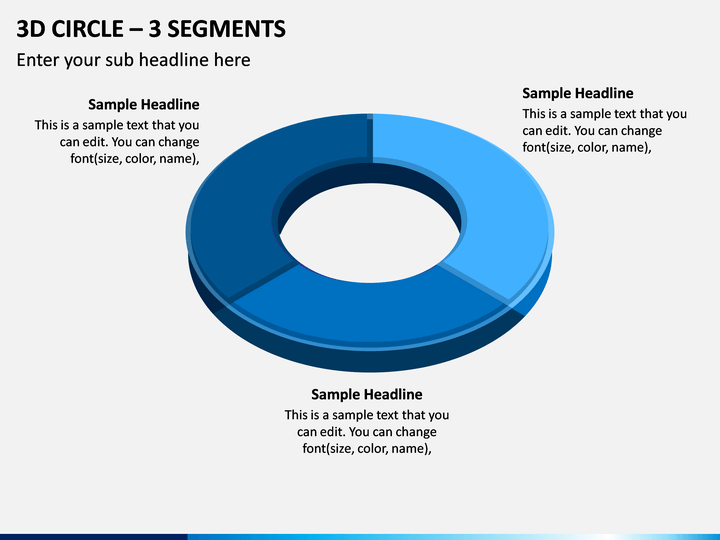 3D CIRCLE – 3 SEGMENTS

Enter your sub headline here

Sample Headline

This is a sample text that you can edit. You can change font(size, color, name),

Sample Headline

This is a sample text that you can edit. You can change font(size, color, name),

Sample Headline

This is a sample text that you can edit. You can change font(size, color, name),